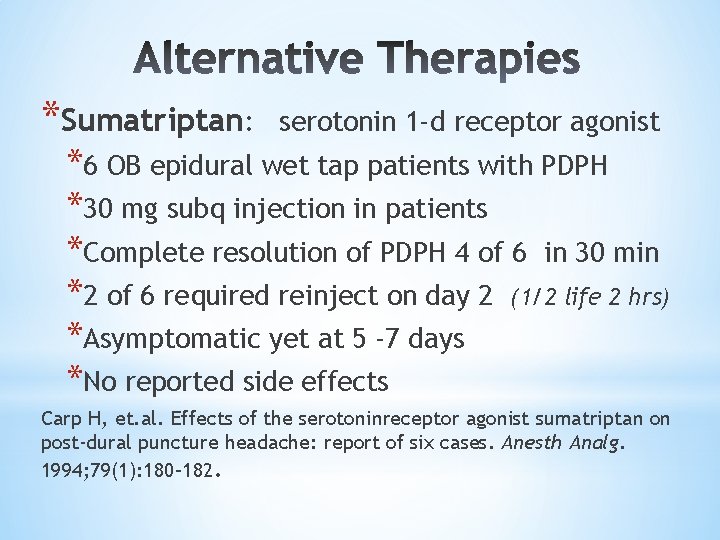 Alternative Therapies

*Sumatriptan: serotonin 1-d receptor agonist

*6 OB epidural wet tap patients with PDPH

*30 mg subq injection in patients

*Complete resolution of PDPH 4 of 6 in 30 min

*2 of 6 required reinject on day 2 (1/2 life 2 hrs)

*Asymptomatic yet at 5 -7 days

*No reported side effects

Carp H, et.al. Effects of the serotoninreceptor agonist sumatriptan on post-dural puncture headache: report of six cases. Anesth Analg. 1994;79(1):180-182.